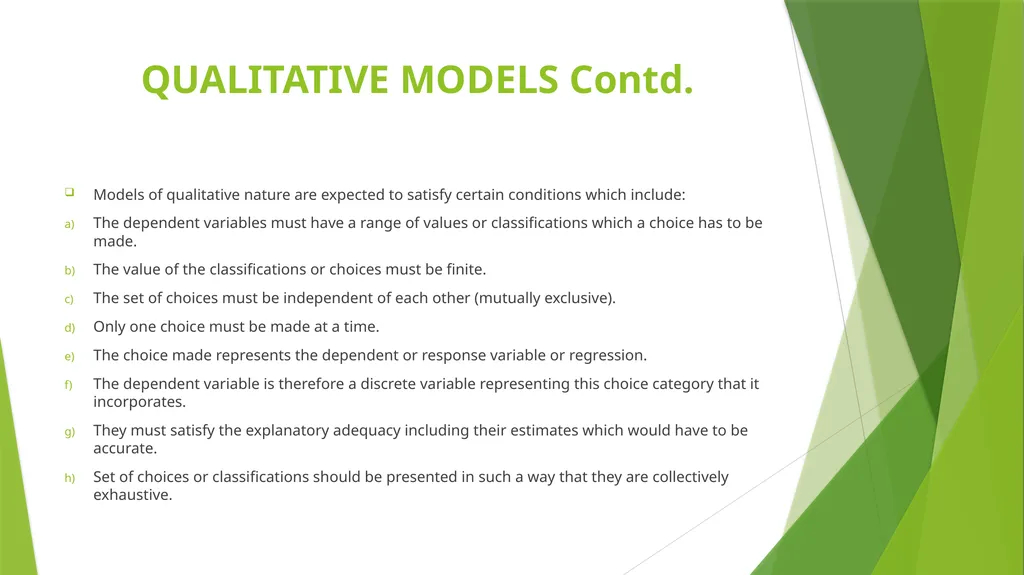 QUALITATIVE MODELS Contd.

Models of qualitative nature are expected to satisfy certain conditions which include:

a) The dependent variables must have a range of values or classifications which a choice has to be made.

b) The value of the classifications or choices must be finite.

c) The set of choices must be independent of each other (mutually exclusive).

d) Only one choice must be made at a time.

e) The choice made represents the dependent or response variable or regression.

f) The dependent variable is therefore a discrete variable representing this choice category that it incorporates.

g) They must satisfy the explanatory adequacy including their estimates which would have to be accurate.

h) Set of choices or classifications should be presented in such a way that they are collectively exhaustive.